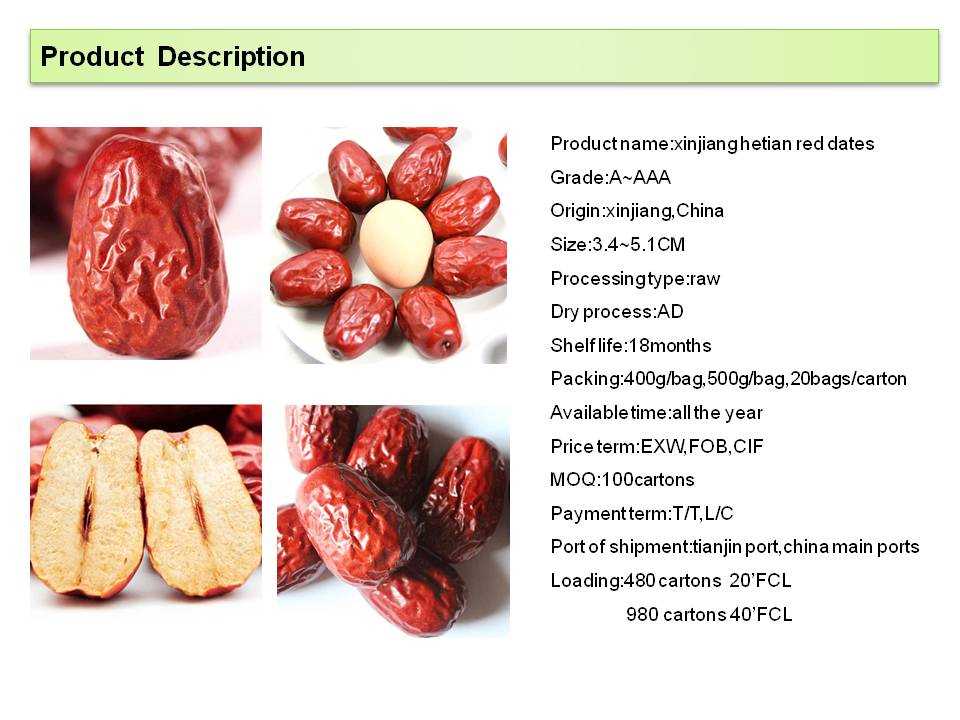 Product Description

Product name:xinjiang hetian red dates
Grade:A~AAA
Origin:xinjiang,China
Size:3.4~5.1CM
Processing type:raw
Dry process:AD
Shelf life:18months
Packing:400g/bag,500g/bag,20bags/carton
Available time:all the year
Price term:EXW,FOB,CIF
MOQ:100cartons
Payment term:T/T,L/C
Port of shipment:tianjin port,china main ports
Loading:480 cartons 20'FCL
980 cartons 40'FCL